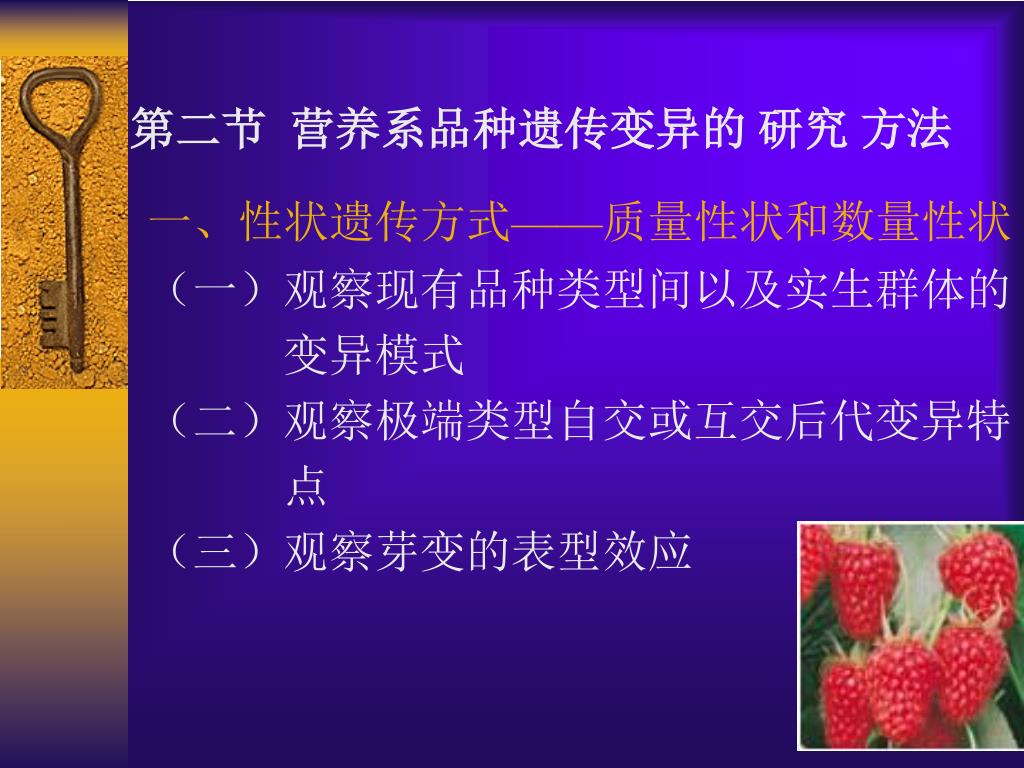 第二节 营养系品种遗传变异的 研究 方法

一、性状遗传方式——质量性状和数量性状

（一）观察现有品种类型间以及实生群体的变异模式

（二）观察极端类型自交或互交后代变异特点

（三）观察芽变的表型效应